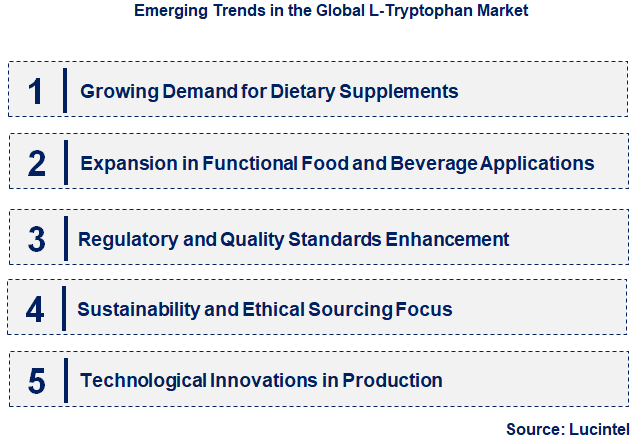 Emerging Trends in the Global L-Tryptophan Market

1 Growing Demand for Dietary Supplements

2 Expansion in Functional Food and Beverage Applications

3 Regulatory and Quality Standards Enhancement

4 Sustainability and Ethical Sourcing Focus

5 Technological Innovations in Production

Source: Lucintel